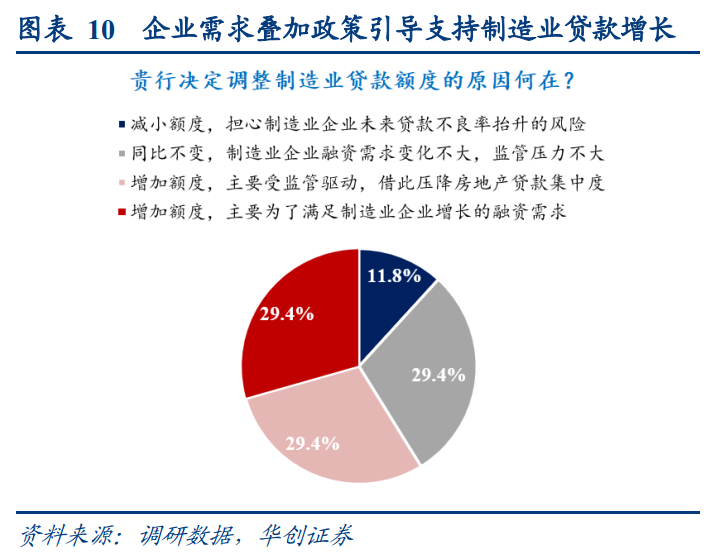 图表 10　企业需求叠加政策引导支持制造业贷款增长

贵行决定调整制造业贷款额度的原因何在？

减小额度，担心制造业企业未来贷款不良率抬升的风险
同比不变，制造业企业融资需求变化不大，监管压力不大
增加额度，主要受监管驱动，借此压降房地产贷款集中度
增加额度，主要为了满足制造业企业增长的融资需求

11.8%
29.4%
29.4%
29.4%

资料来源：调研数据，华创证券